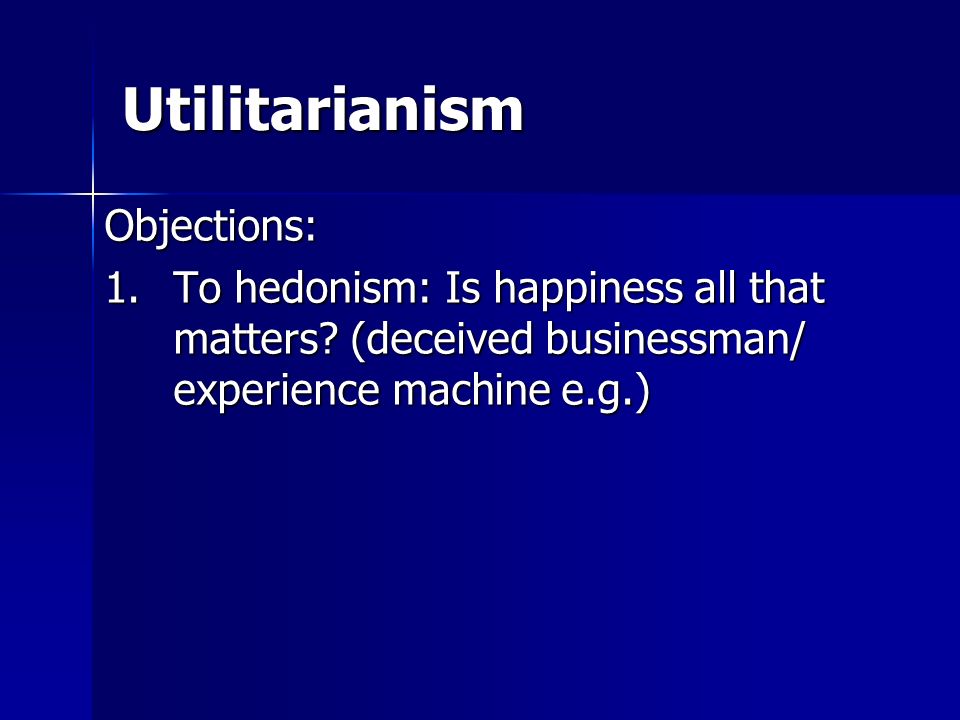 Utilitarianism

Objections:

1. To hedonism: Is happiness all that matters? (deceived businessman/ experience machine e.g.)